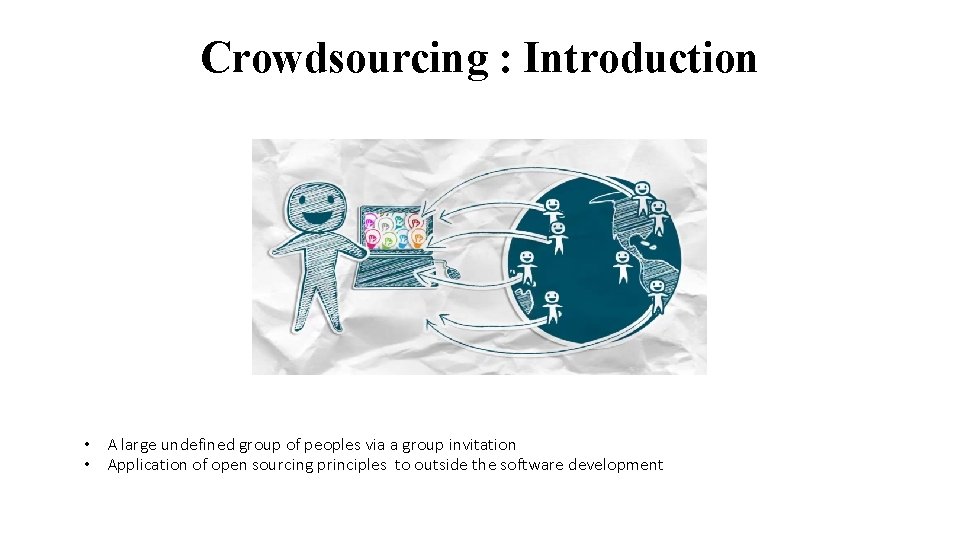 Crowdsourcing : Introduction

• A large undefined group of peoples via a group invitation
• Application of open sourcing principles to outside the software development